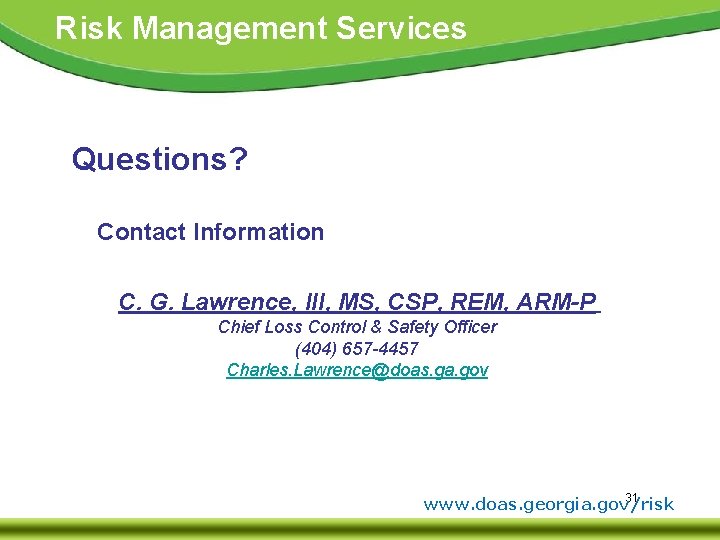 Risk Management Services

Questions?

Contact Information

C. G. Lawrence, III, MS, CSP, REM, ARM-P

Chief Loss Control & Safety Officer

(404) 657-4457

Charles.Lawrence@doas.ga.gov

31

www.doas.georgia.gov/risk